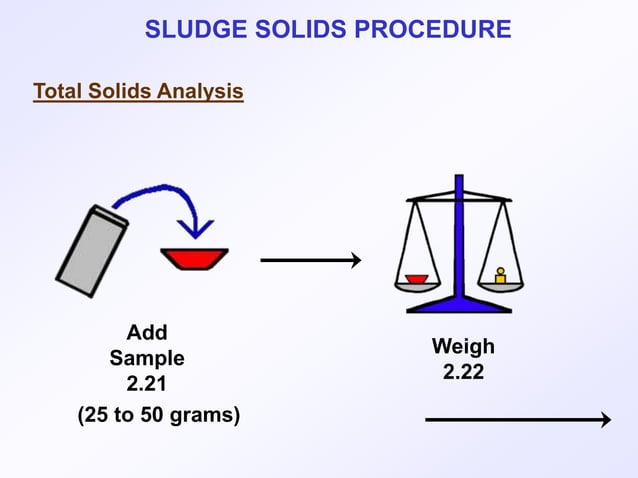 SLUDGE SOLIDS PROCEDURE

Total Solids Analysis

Add
Sample
2.21
(25 to 50 grams)

Weigh
2.22